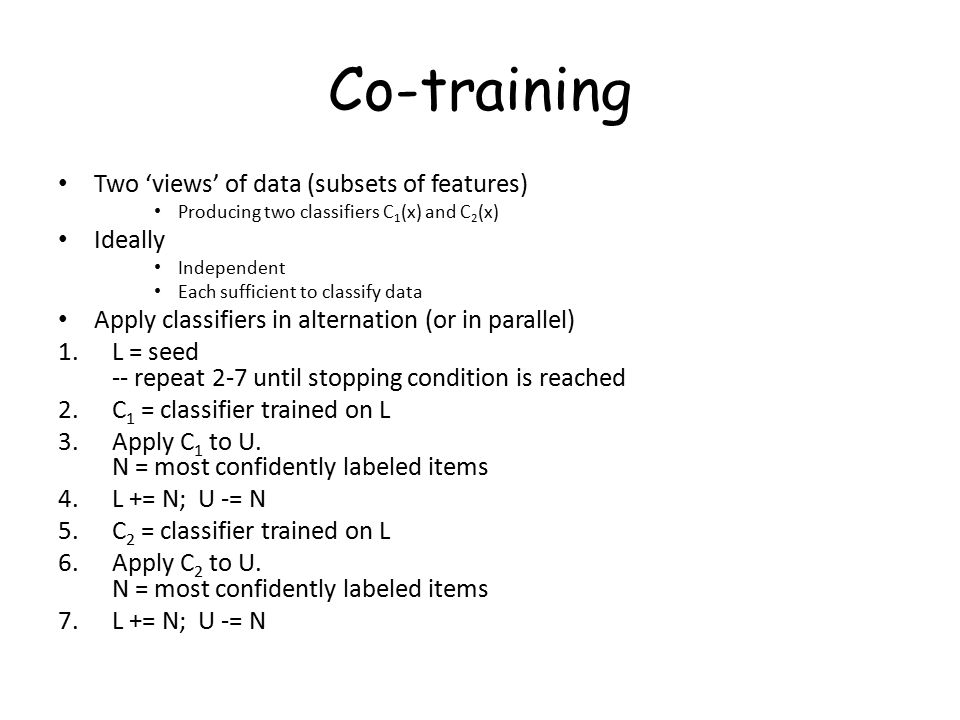 Co-training

• Two ‘views’ of data (subsets of features)
  • Producing two classifiers $C_1(x)$ and $C_2(x)$
• Ideally
  • Independent
  • Each sufficient to classify data
• Apply classifiers in alternation (or in parallel)

1. L = seed
-- repeat 2-7 until stopping condition is reached
2. $C_1$ = classifier trained on L
3. Apply $C_1$ to U.
N = most confidently labeled items
4. L += N; U -= N
5. $C_2$ = classifier trained on L
6. Apply $C_2$ to U.
N = most confidently labeled items
7. L += N; U -= N